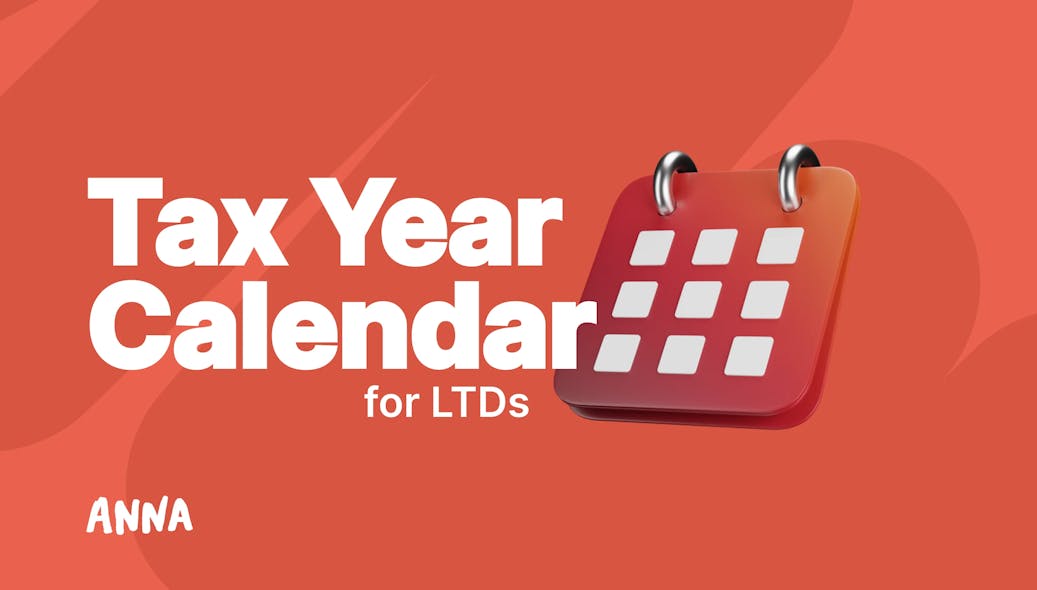 Tax Year Calendar
for LTDs

ANNA